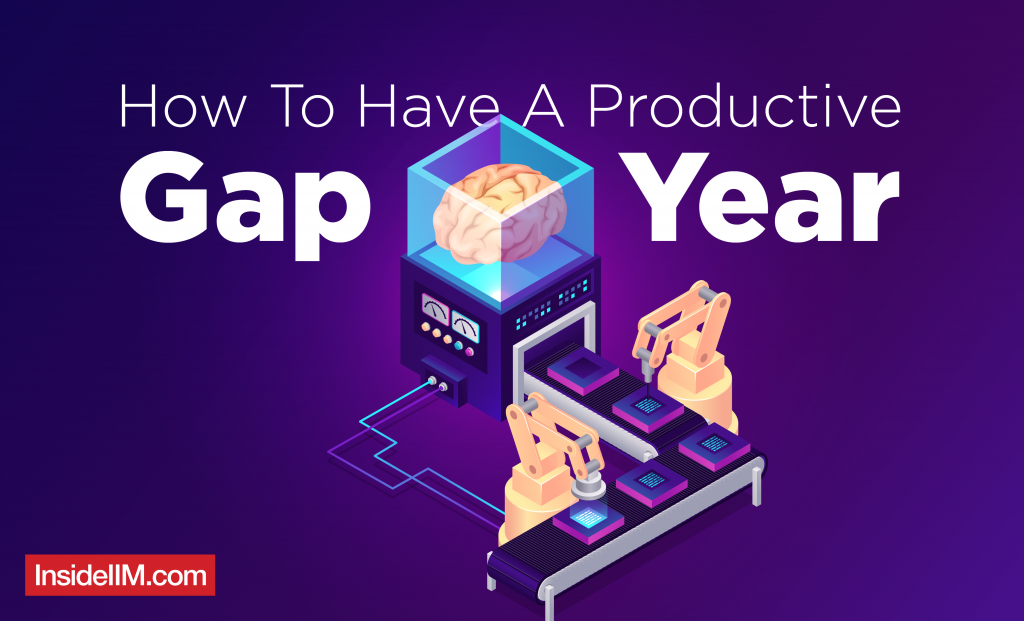 How To Have A Productive
Gap Year

InsideIIM.com